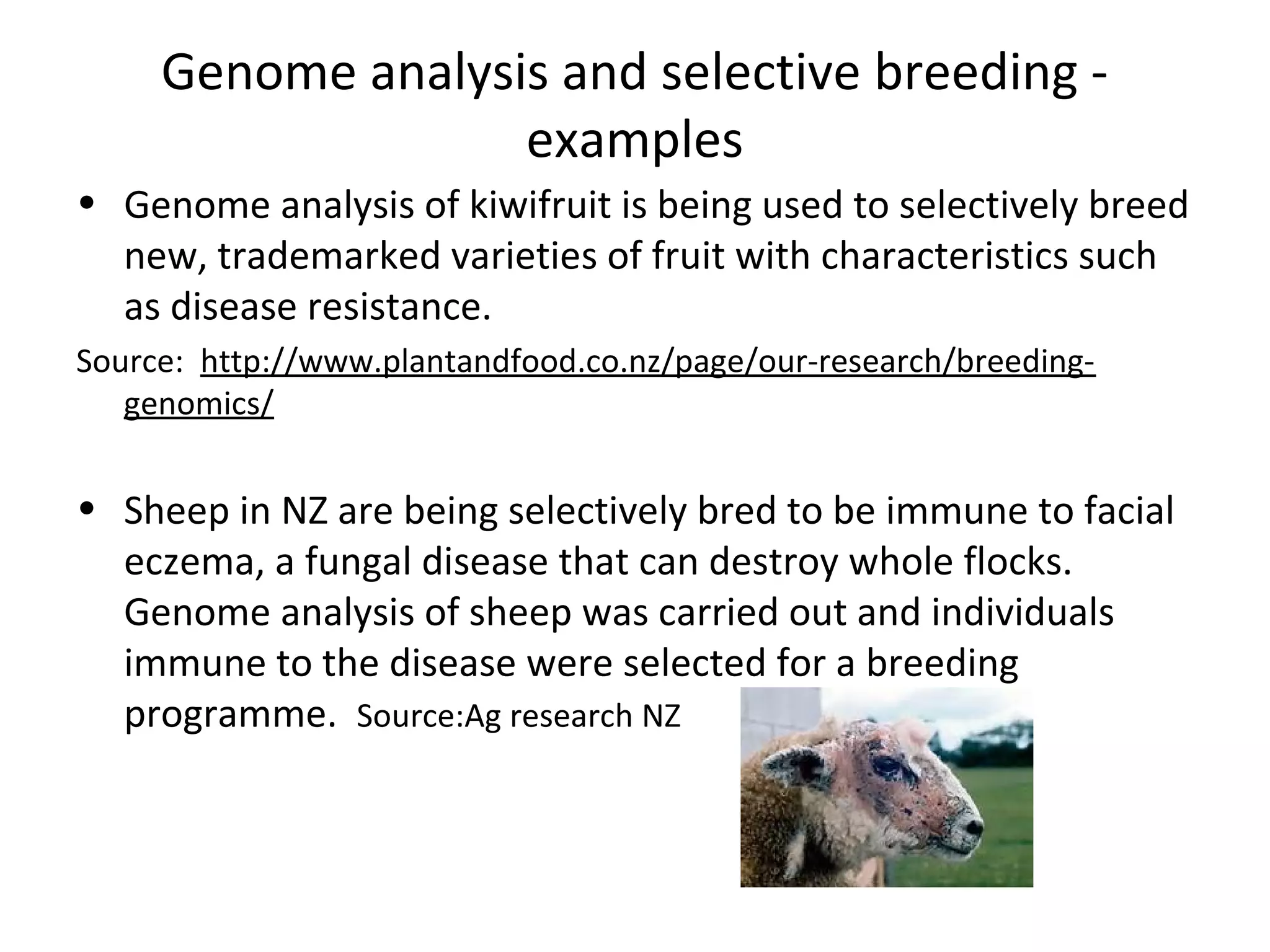 Genome analysis and selective breeding - examples

• Genome analysis of kiwifruit is being used to selectively breed new, trademarked varieties of fruit with characteristics such as disease resistance.

Source: http://www.plantandfood.co.nz/page/our-research/breeding-genomics/

• Sheep in NZ are being selectively bred to be immune to facial eczema, a fungal disease that can destroy whole flocks. Genome analysis of sheep was carried out and individuals immune to the disease were selected for a breeding programme. Source:Ag research NZ